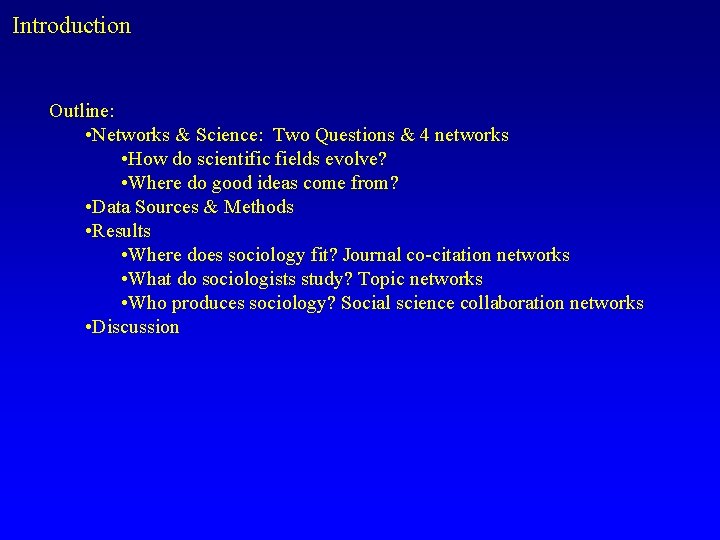 Introduction

Outline:
•Networks & Science: Two Questions & 4 networks
•How do scientific fields evolve?
•Where do good ideas come from?
•Data Sources & Methods
•Results
•Where does sociology fit? Journal co-citation networks
•What do sociologists study? Topic networks
•Who produces sociology? Social science collaboration networks
•Discussion